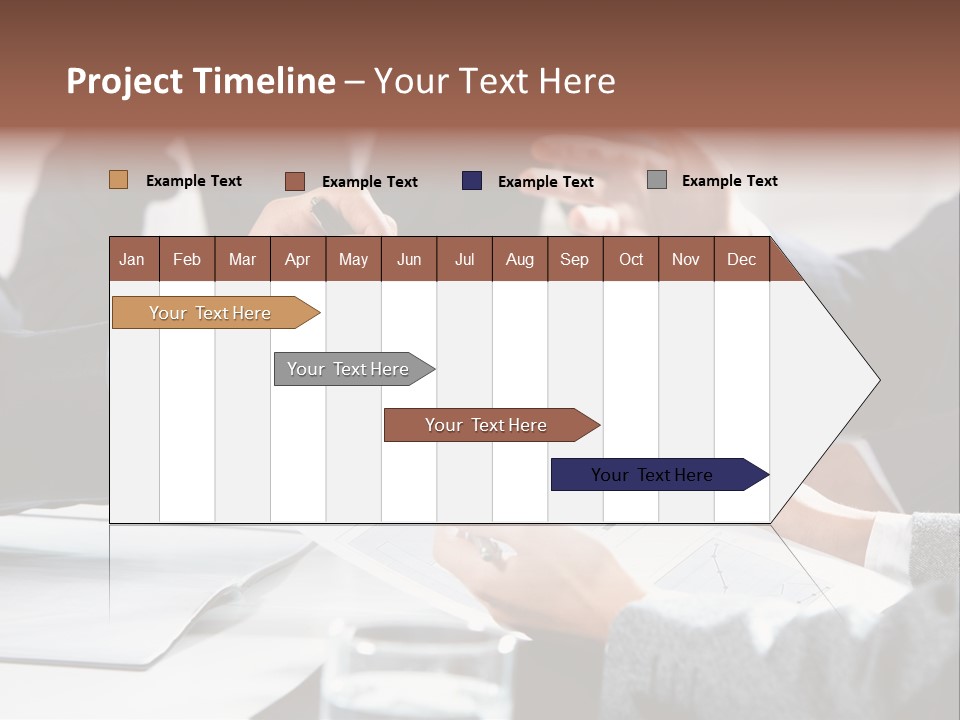 Project Timeline – Your Text Here

Example Text
Example Text
Example Text
Example Text

| Jan | Feb | Mar | Apr | May | Jun | Jul | Aug | Sep | Oct | Nov | Dec |
|---|---|---|---|---|---|---|---|---|---|---|---|

Your Text Here

Your Text Here

Your Text Here

Your Text Here